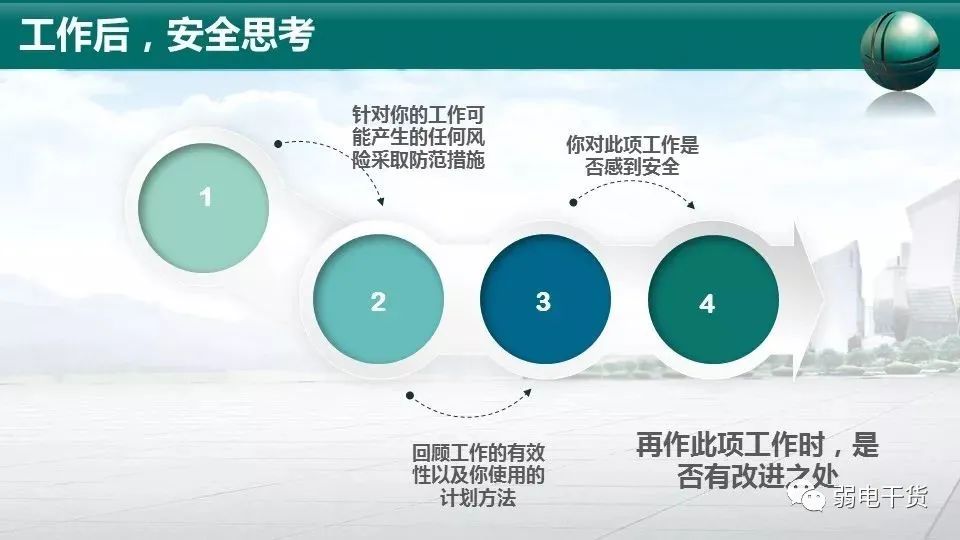 工作后，安全思考

针对你的工作可能产生的任何风险采取防范措施

你对此项工作是否感到安全

1

2

3

4

回顾工作的有效性以及你使用的计划方法

再作此项工作时，是否有改进之处

弱电干货